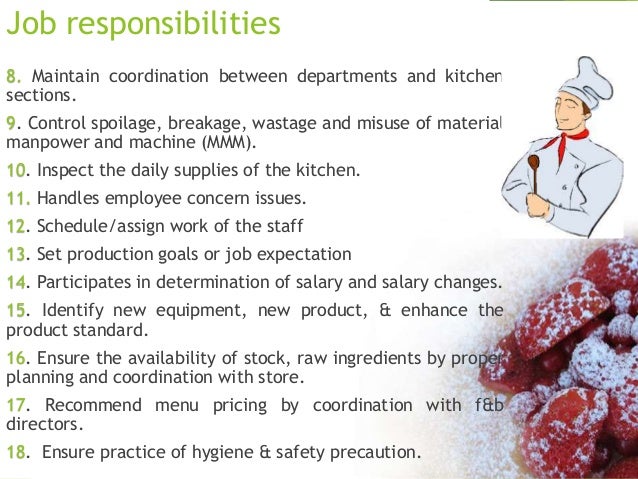 Job responsibilities

8. Maintain coordination between departments and kitchen sections.

9. Control spoilage, breakage, wastage and misuse of material manpower and machine (MMM).

10. Inspect the daily supplies of the kitchen.

11. Handles employee concern issues.

12. Schedule/assign work of the staff

13. Set production goals or job expectation

14. Participates in determination of salary and salary changes.

15. Identify new equipment, new product, & enhance the product standard.

16. Ensure the availability of stock, raw ingredients by proper planning and coordination with store.

17. Recommend menu pricing by coordination with f&b directors.

18. Ensure practice of hygiene & safety precaution.